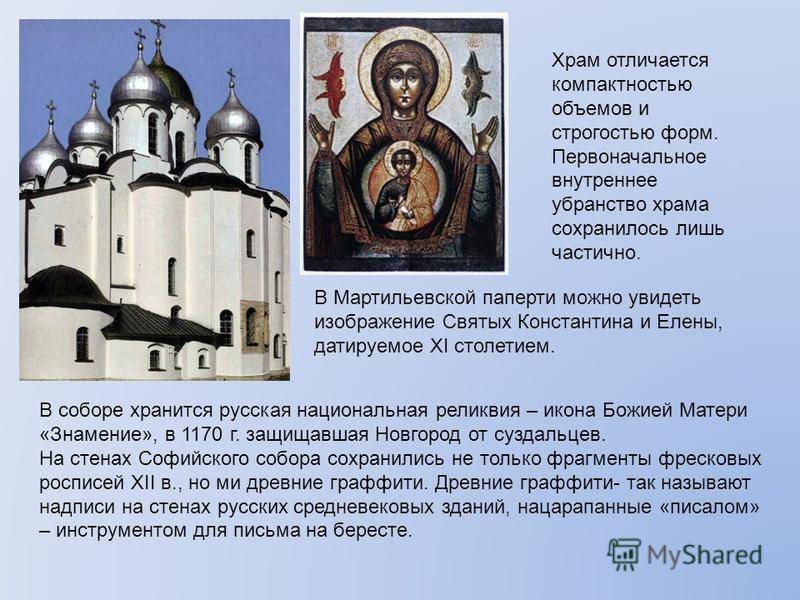 Храм отличается компактностью объемов и строгостью форм. Первоначальное внутреннее убранство храма сохранилось лишь частично.

В Мартильевской паперти можно увидеть изображение Святых Константина и Елены, датируемое XI столетием.

В соборе хранится русская национальная реликвия – икона Божией Матери «Знамение», в 1170 г. защищавшая Новгород от суздальцев.
На стенах Софийского собора сохранились не только фрагменты фресковых росписей XII в., но ми древние граффити. Древние граффити- так называют надписи на стенах русских средневековых зданий, нацарапанные «писалом» – инструментом для письма на бересте.

MyShared